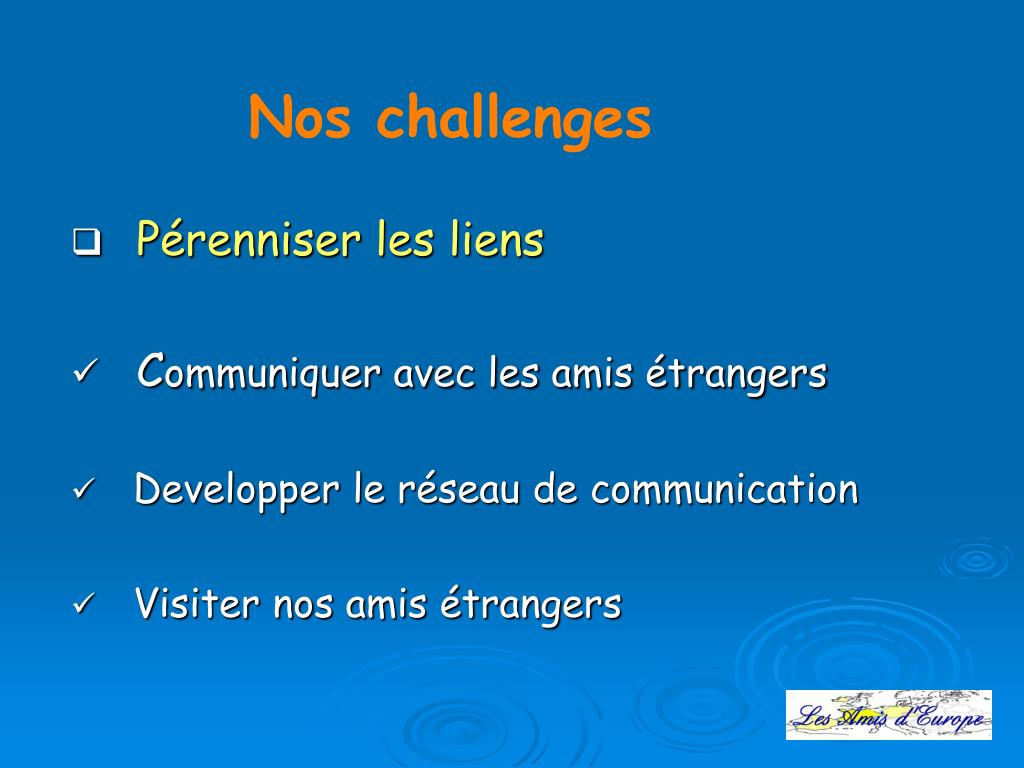 Nos challenges

❑ Pérenniser les liens

✓ Communiquer avec les amis étrangers

✓ Developper le réseau de communication

✓ Visiter nos amis étrangers

Les Amis d'Europe